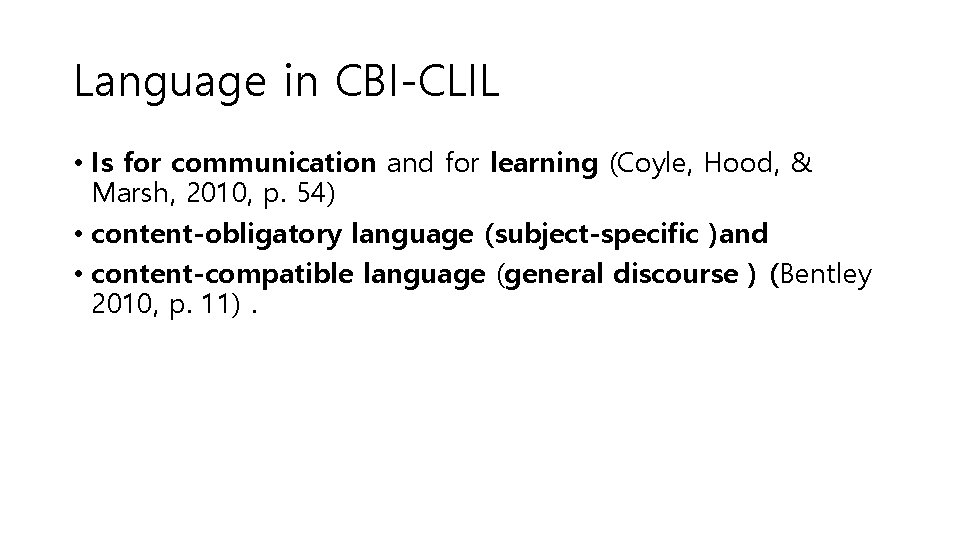 Language in CBI-CLIL

• Is for communication and for learning (Coyle, Hood, & Marsh, 2010, p. 54)
• content-obligatory language (subject-specific )and
• content-compatible language (general discourse ) (Bentley 2010, p. 11) .